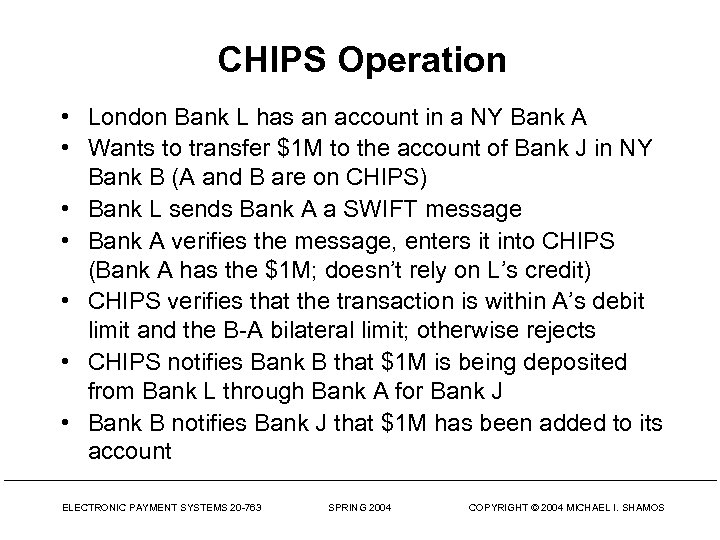 CHIPS Operation

• London Bank L has an account in a NY Bank A
• Wants to transfer \$1M to the account of Bank J in NY Bank B (A and B are on CHIPS)
• Bank L sends Bank A a SWIFT message
• Bank A verifies the message, enters it into CHIPS (Bank A has the \$1M; doesn't rely on L's credit)
• CHIPS verifies that the transaction is within A's debit limit and the B-A bilateral limit; otherwise rejects
• CHIPS notifies Bank B that \$1M is being deposited from Bank L through Bank A for Bank J
• Bank B notifies Bank J that \$1M has been added to its account

ELECTRONIC PAYMENT SYSTEMS 20-763   SPRING 2004   COPYRIGHT © 2004 MICHAEL I. SHAMOS